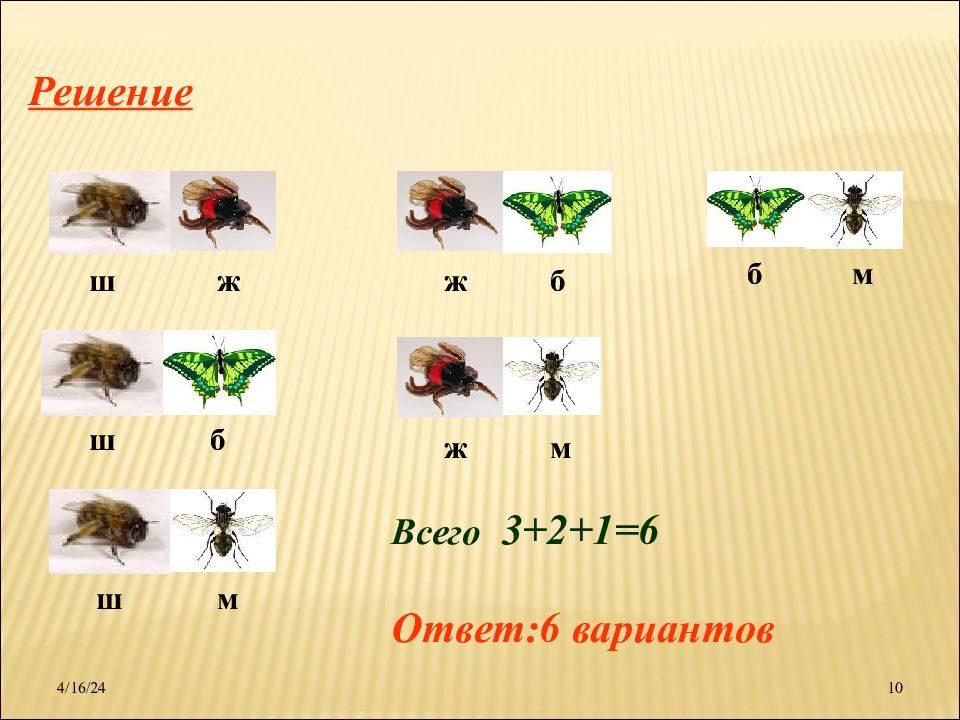 Решение

ш ж

ш б

ш м

ж б

ж м

б м

Всего $3+2+1=6$

Ответ:6 вариантов

4/16/24

10